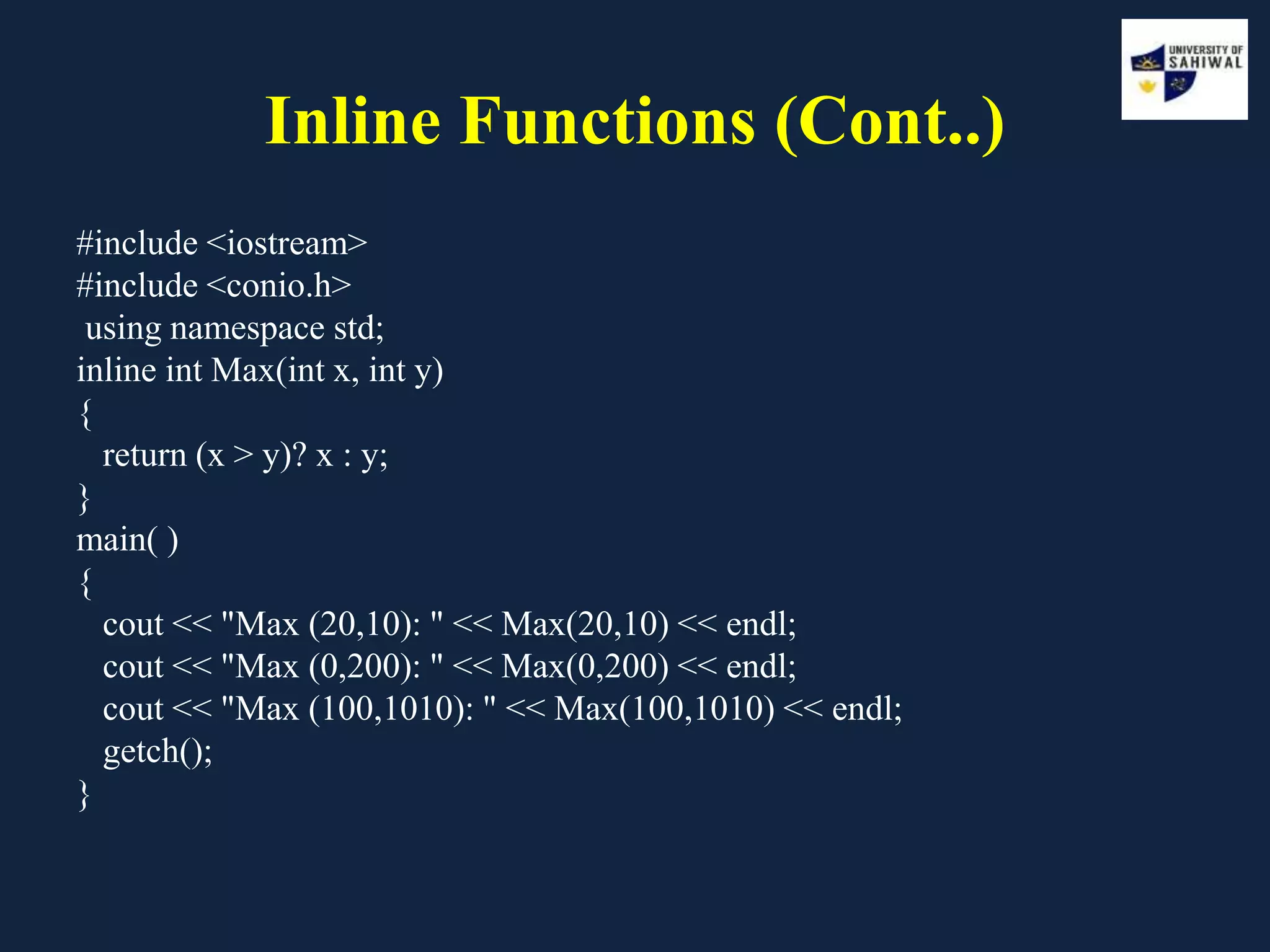 UNIVERSITY OF SAHIWAL

Inline Functions (Cont..)

#include <iostream>
#include <conio.h>
using namespace std;
inline int Max(int x, int y)
{
return (x > y)? x : y;
}
main( )
{
cout << "Max (20,10): " << Max(20,10) << endl;
cout << "Max (0,200): " << Max(0,200) << endl;
cout << "Max (100,1010): " << Max(100,1010) << endl;
getch();
}